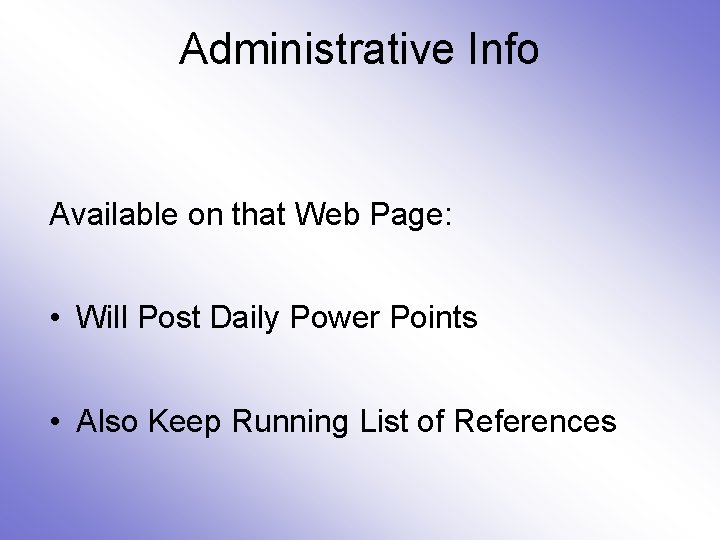 Administrative Info

Available on that Web Page:

• Will Post Daily Power Points

• Also Keep Running List of References